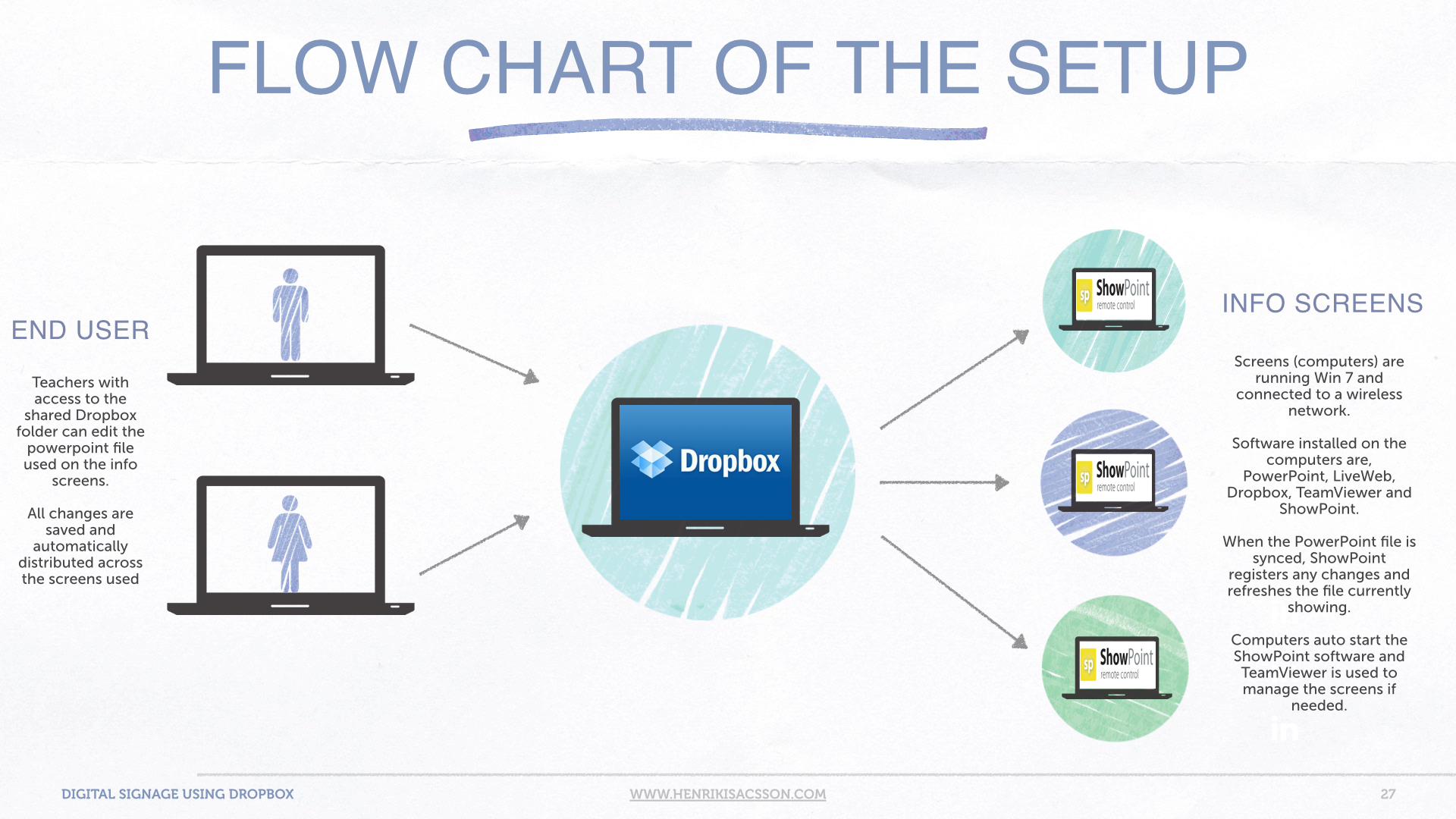 FLOW CHART OF THE SETUP

END USER

Teachers with access to the shared Dropbox folder can edit the powerpoint file used on the info screens.

All changes are saved and automatically distributed across the screens used

Dropbox

sp ShowPoint remote control

sp ShowPoint remote control

sp ShowPoint remote control

INFO SCREENS

Screens (computers) are running Win 7 and connected to a wireless network.

Software installed on the computers are, PowerPoint, LiveWeb, Dropbox, TeamViewer and ShowPoint.

When the PowerPoint file is synced, ShowPoint registers any changes and refreshes the file currently showing.

Computers auto start the ShowPoint software and TeamViewer is used to manage the screens if needed.

DIGITAL SIGNAGE USING DROPBOX

WWW.HENRIKISACSSON.COM

27